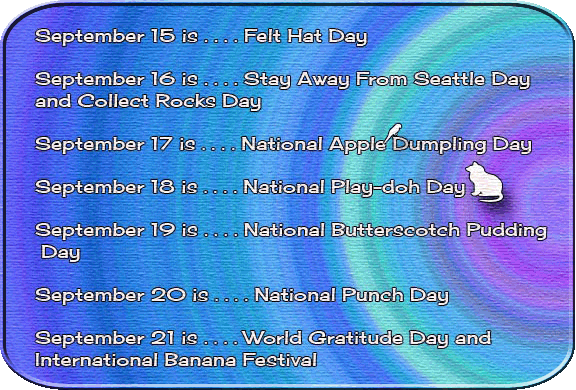 September 15 is . . . . Felt Hat Day

September 16 is . . . . Stay Away From Seattle Day and Collect Rocks Day

September 17 is . . . . National Apple Dumpling Day

September 18 is . . . . National Play-doh Day

September 19 is . . . . National Butterscotch Pudding Day

September 20 is . . . . National Punch Day

September 21 is . . . . World Gratitude Day and International Banana Festival